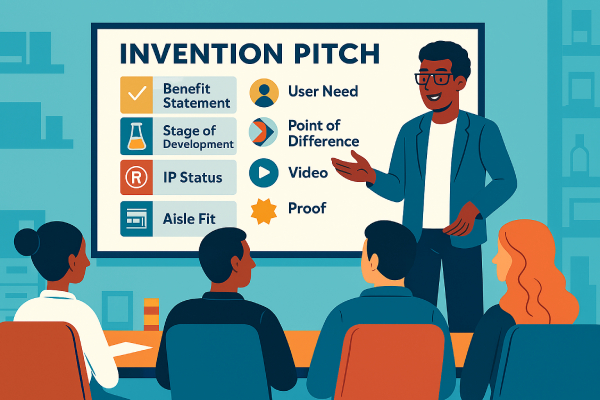 INVENTION PITCH

Benefit Statement

Stage of Development

IP Status

Aisle Fit

User Need

Point of Difference

Video

Proof